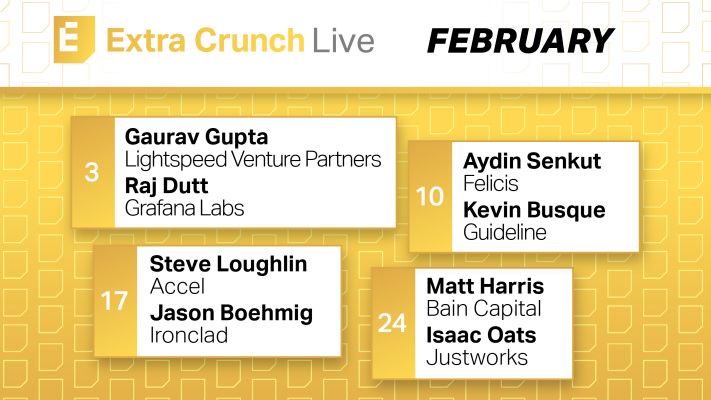 E Extra Crunch Live

FEBRUARY

3
Gaurav Gupta
Lightspeed Venture Partners
Raj Dutt
Grafana Labs

10
Aydin Senkut
Felicis
Kevin Busque
Guideline

17
Steve Loughlin
Accel
Jason Boehmig
Ironclad

24
Matt Harris
Bain Capital
Isaac Oats
Justworks